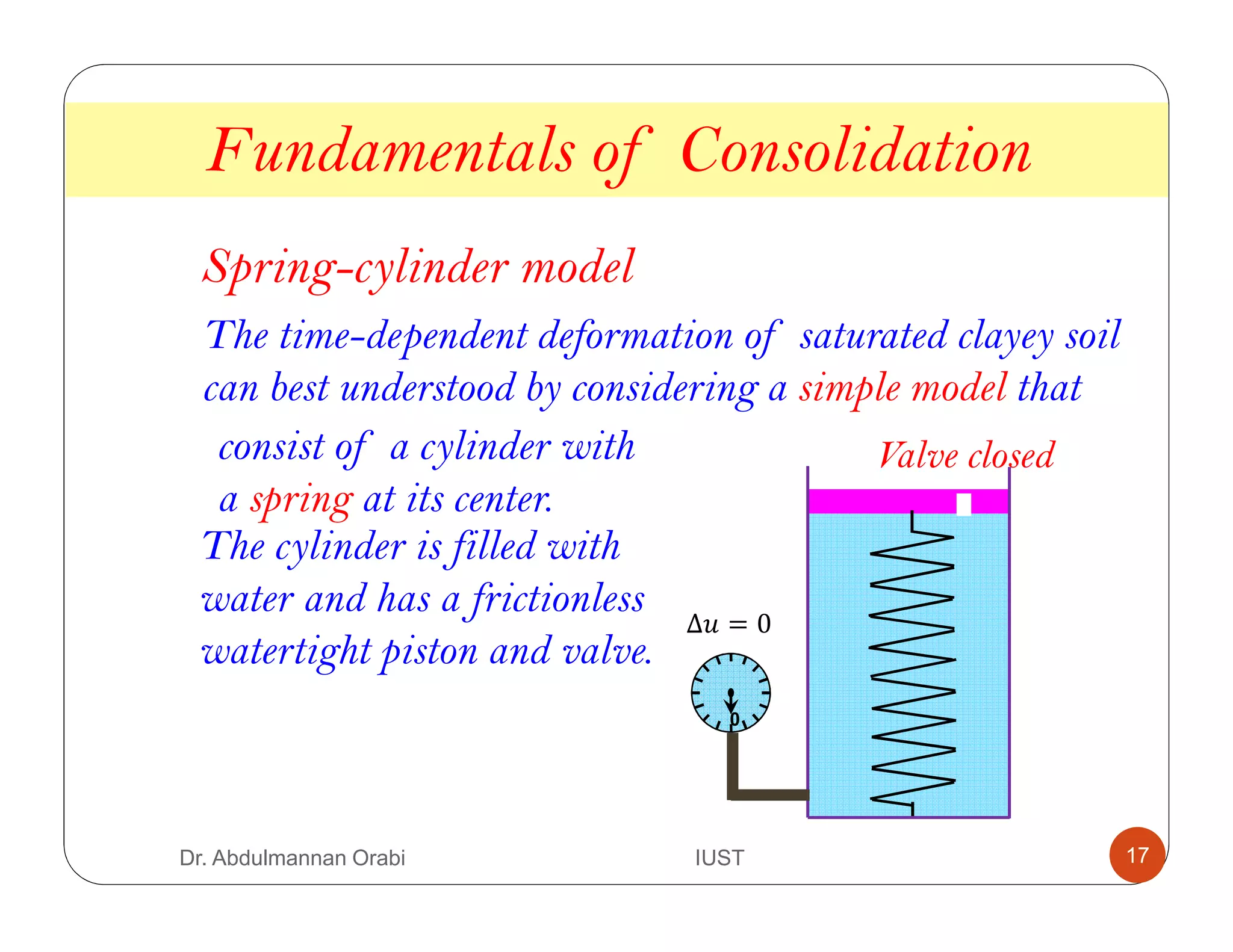 Fundamentals of Consolidation

Spring-cylinder model

The time-dependent deformation of saturated clayey soil can best understood by considering a simple model that consist of a cylinder with a spring at its center.

The cylinder is filled with water and has a frictionless watertight piston and valve.

Valve closed

$\Delta u = 0$

0

Dr. Abdulmannan Orabi

IUST

17